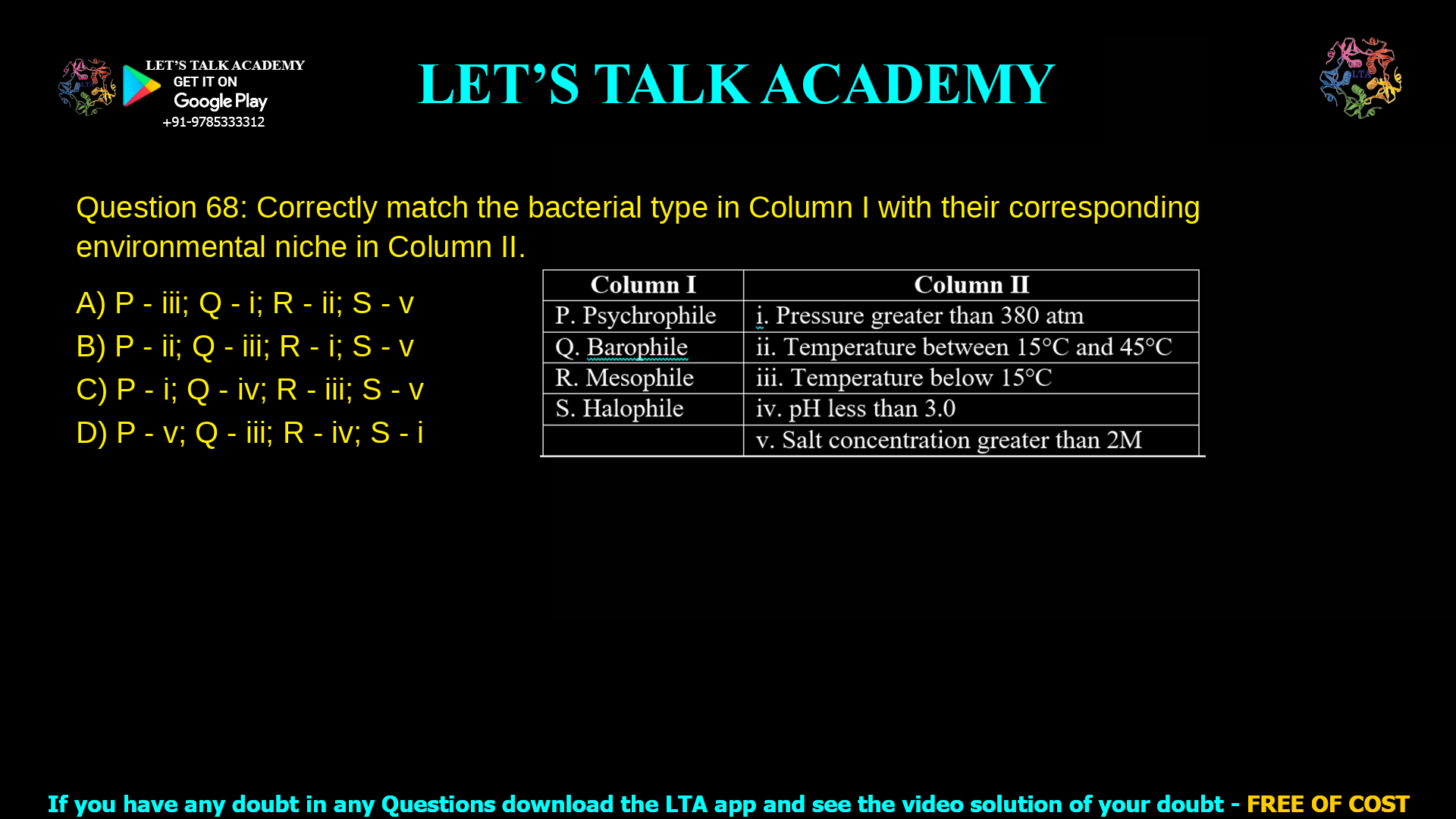 LET'S TALK ACADEMY
GET IT ON
Google Play
+91-9785333312

LET'S TALK ACADEMY

LTA

Question 68: Correctly match the bacterial type in Column I with their corresponding environmental niche in Column II.

A) P - iii; Q - i; R - ii; S - v
B) P - ii; Q - iii; R - i; S - v
C) P - i; Q - iv; R - iii; S - v
D) P - v; Q - iii; R - iv; S - i

| Column I | Column II |
|---|---|
| P. Psychrophile | i. Pressure greater than 380 atm |
| Q. Barophile | ii. Temperature between 15°C and 45°C |
| R. Mesophile | iii. Temperature below 15°C |
| S. Halophile | iv. pH less than 3.0 |
| | v. Salt concentration greater than 2M |

If you have any doubt in any Questions download the LTA app and see the video solution of your doubt - FREE OF COST